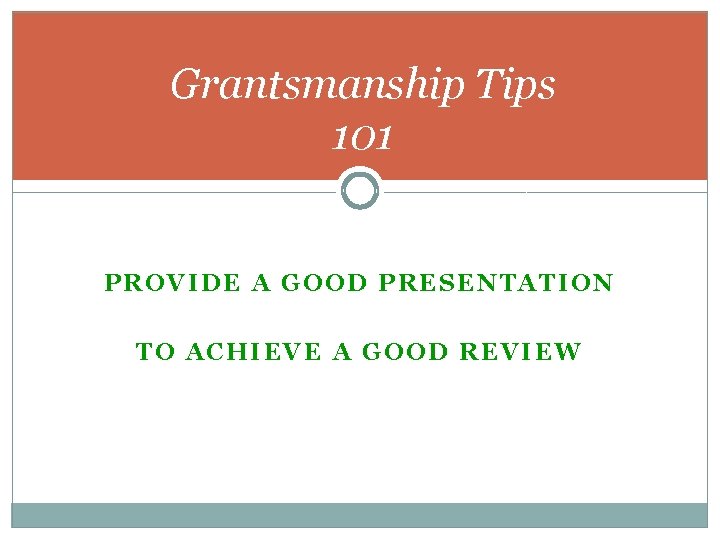 Grantsmanship Tips 101

PROVIDE A GOOD PRESENTATION

TO ACHIEVE A GOOD REVIEW